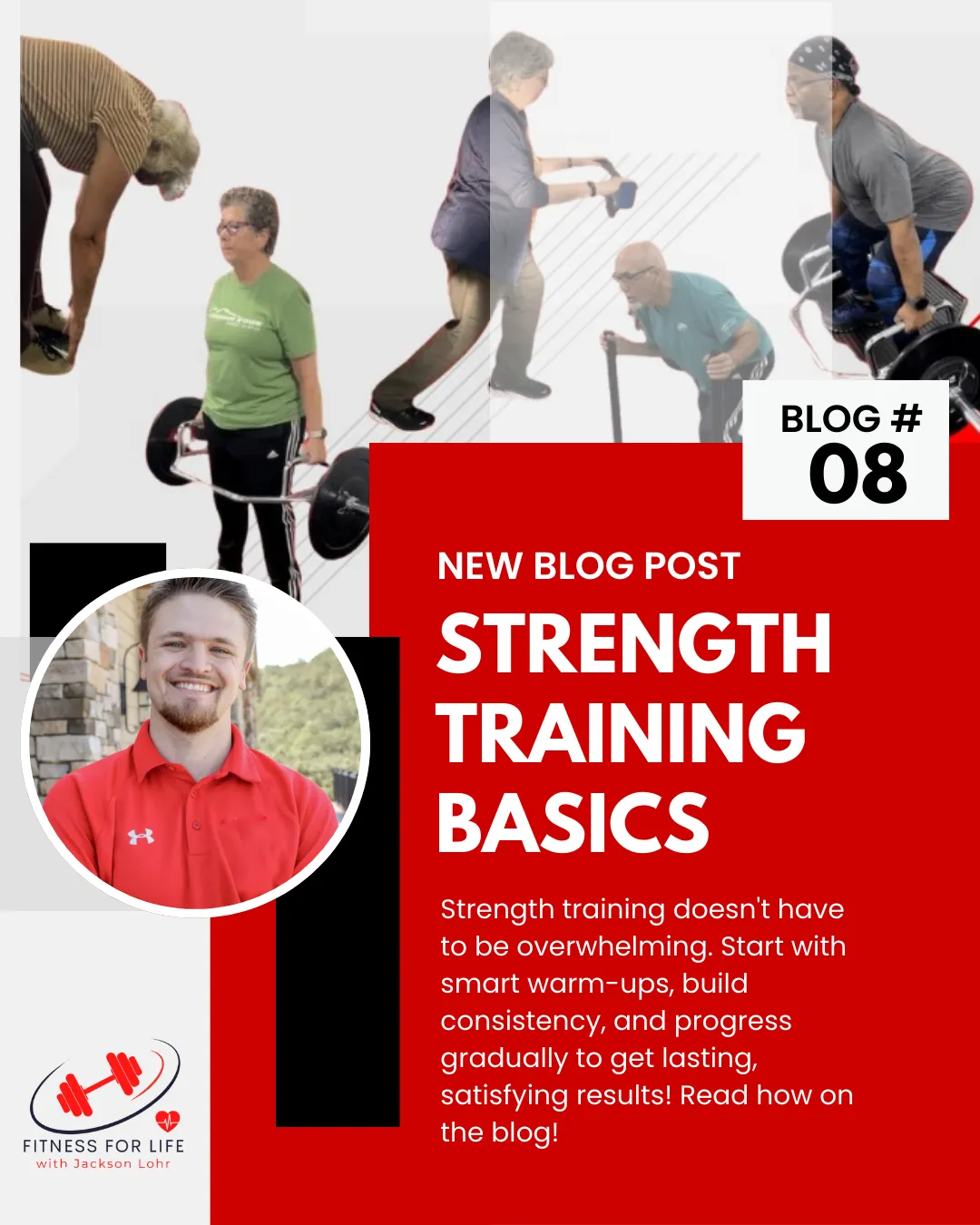 BLOG #
08

NEW BLOG POST

STRENGTH TRAINING BASICS

Strength training doesn't have to be overwhelming. Start with smart warm-ups, build consistency, and progress gradually to get lasting, satisfying results! Read how on the blog!

FITNESS FOR LIFE
with Jackson Lohr